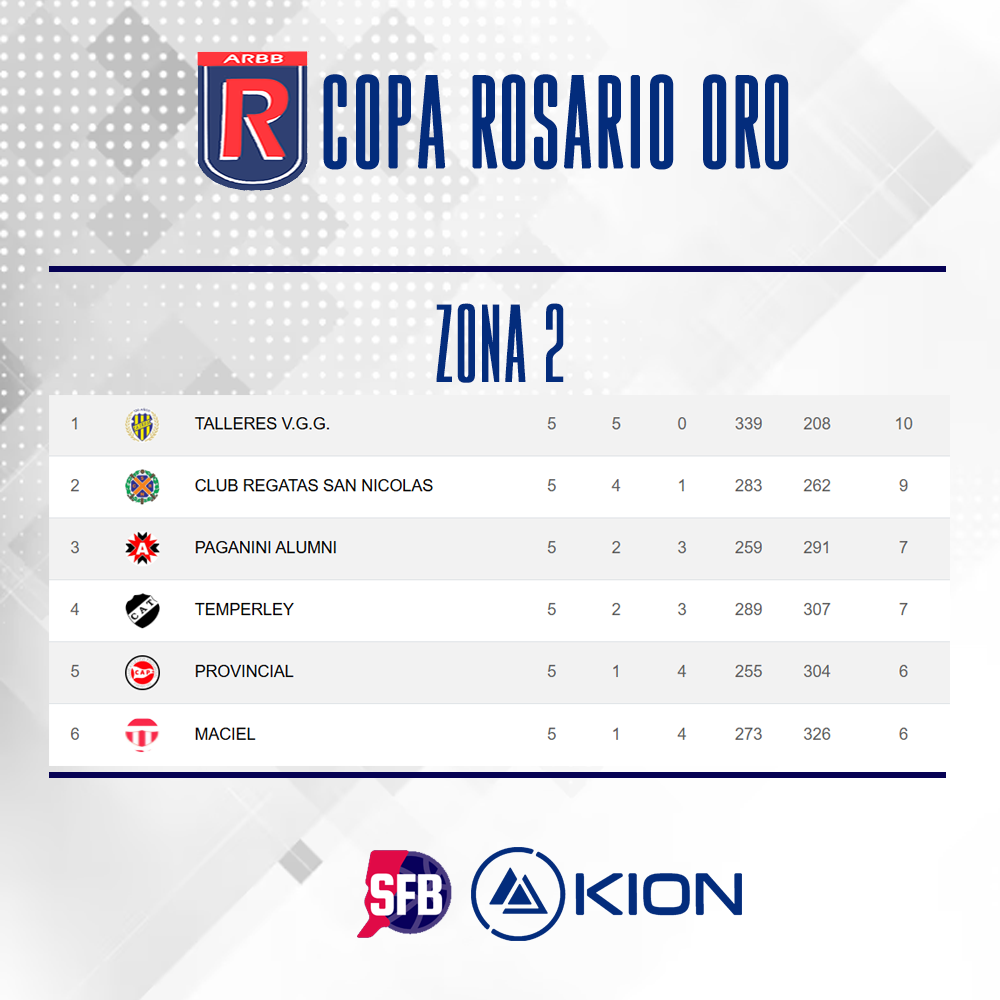 ARBB
R
COPA ROSARIO ORO

ZONA 2

| 1 | TALLERES V.G.G. | 5 | 5 | 0 | 339 | 208 | 10 |
|---|---|---|---|---|---|---|---|
| 2 | CLUB REGATAS SAN NICOLAS | 5 | 4 | 1 | 283 | 262 | 9 |
| 3 | PAGANINI ALUMNI | 5 | 2 | 3 | 259 | 291 | 7 |
| 4 | TEMPERLEY | 5 | 2 | 3 | 289 | 307 | 7 |
| 5 | PROVINCIAL | 5 | 1 | 4 | 255 | 304 | 6 |
| 6 | MACIEL | 5 | 1 | 4 | 273 | 326 | 6 |

SFB
KION